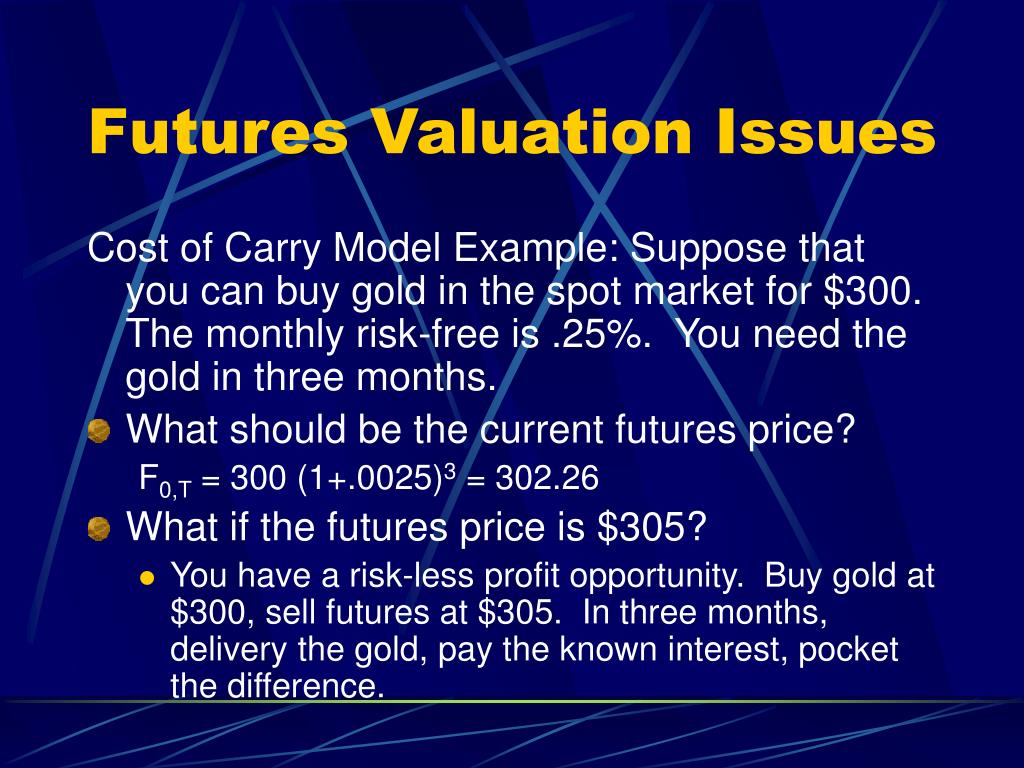 Futures Valuation Issues

Cost of Carry Model Example: Suppose that you can buy gold in the spot market for \$300. The monthly risk-free is .25%. You need the gold in three months.

What should be the current futures price?

$F_{0,T} = 300 (1+.0025)^3 = 302.26$

What if the futures price is \$305?

You have a risk-less profit opportunity. Buy gold at \$300, sell futures at \$305. In three months, delivery the gold, pay the known interest, pocket the difference.